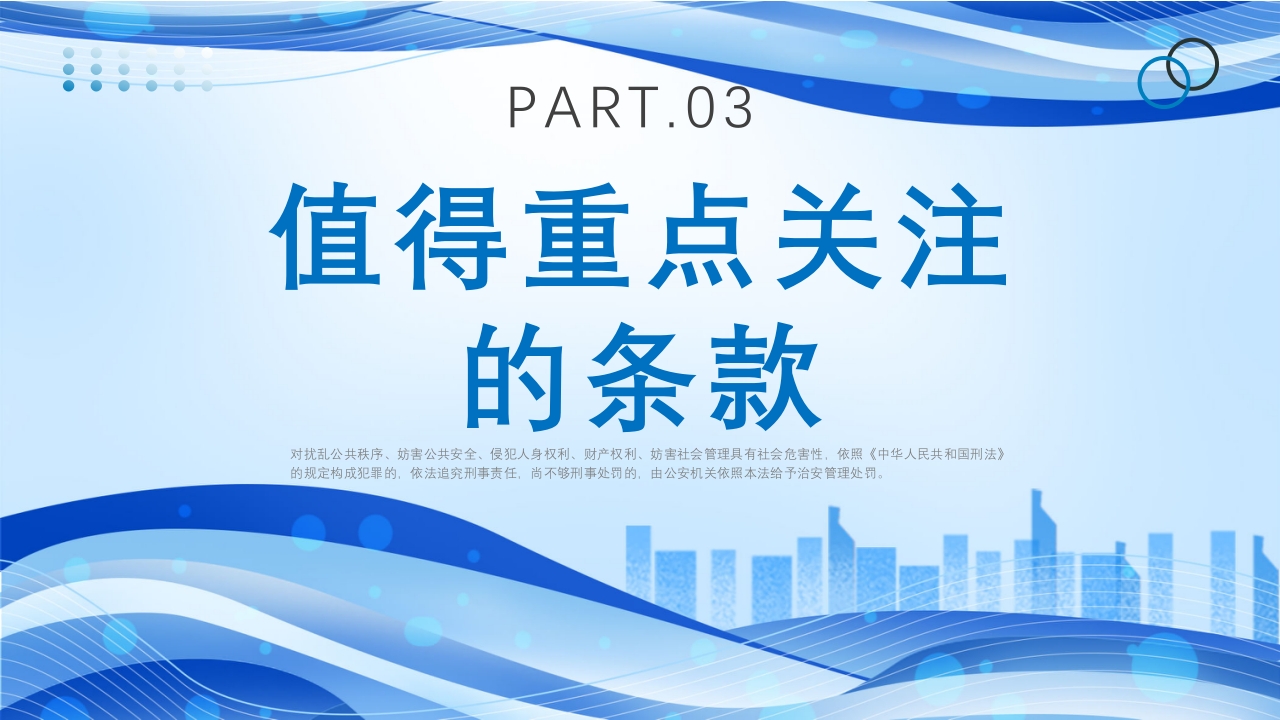 PART.03

值得重点关注的条款

对扰乱公共秩序、妨害公共安全、侵犯人身权利、财产权利、妨害社会管理具有社会危害性，依照《中华人民共和国刑法》的规定构成犯罪的，依法追究刑事责任，尚不够刑事处罚的，由公安机关依照本法给予治安管理处罚。